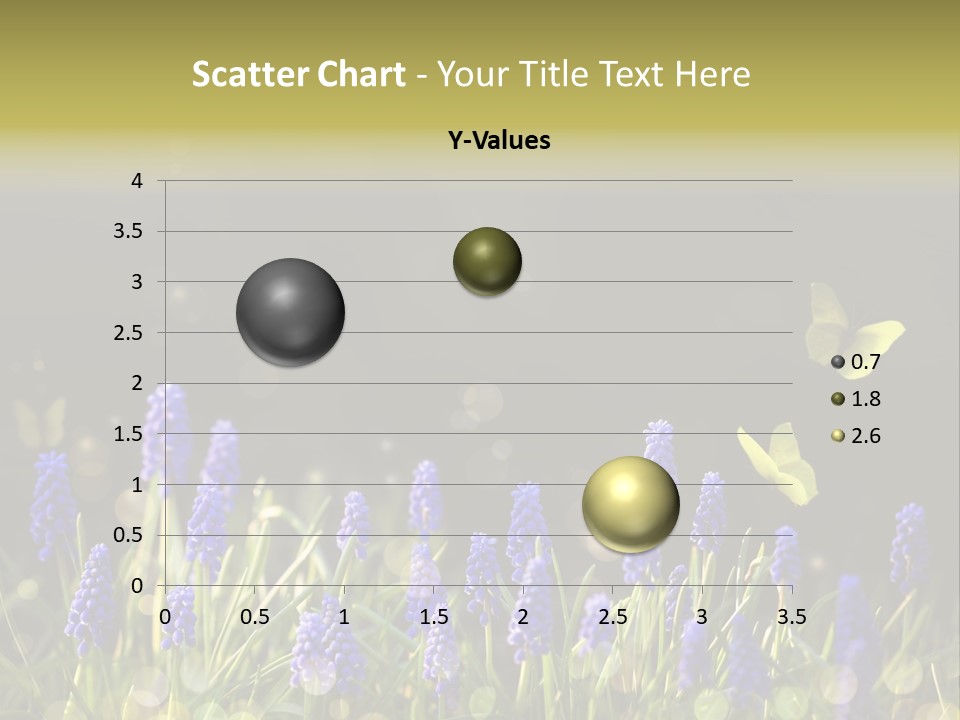 Scatter Chart - Your Title Text Here

Y-Values

4
3.5
3
2.5
2
1.5
1
0.5
0

0 0.5 1 1.5 2 2.5 3 3.5

0.7
1.8
2.6